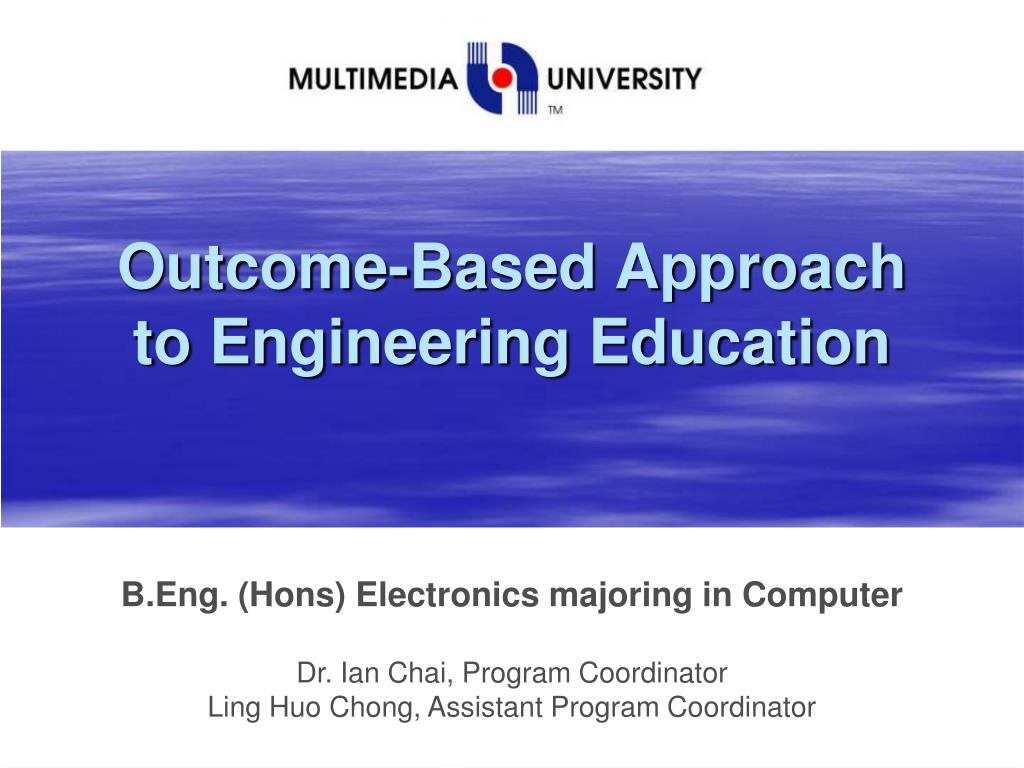 MULTIMEDIA UNIVERSITY
TM

Outcome-Based Approach to Engineering Education

B.Eng. (Hons) Electronics majoring in Computer

Dr. Ian Chai, Program Coordinator
Ling Huo Chong, Assistant Program Coordinator